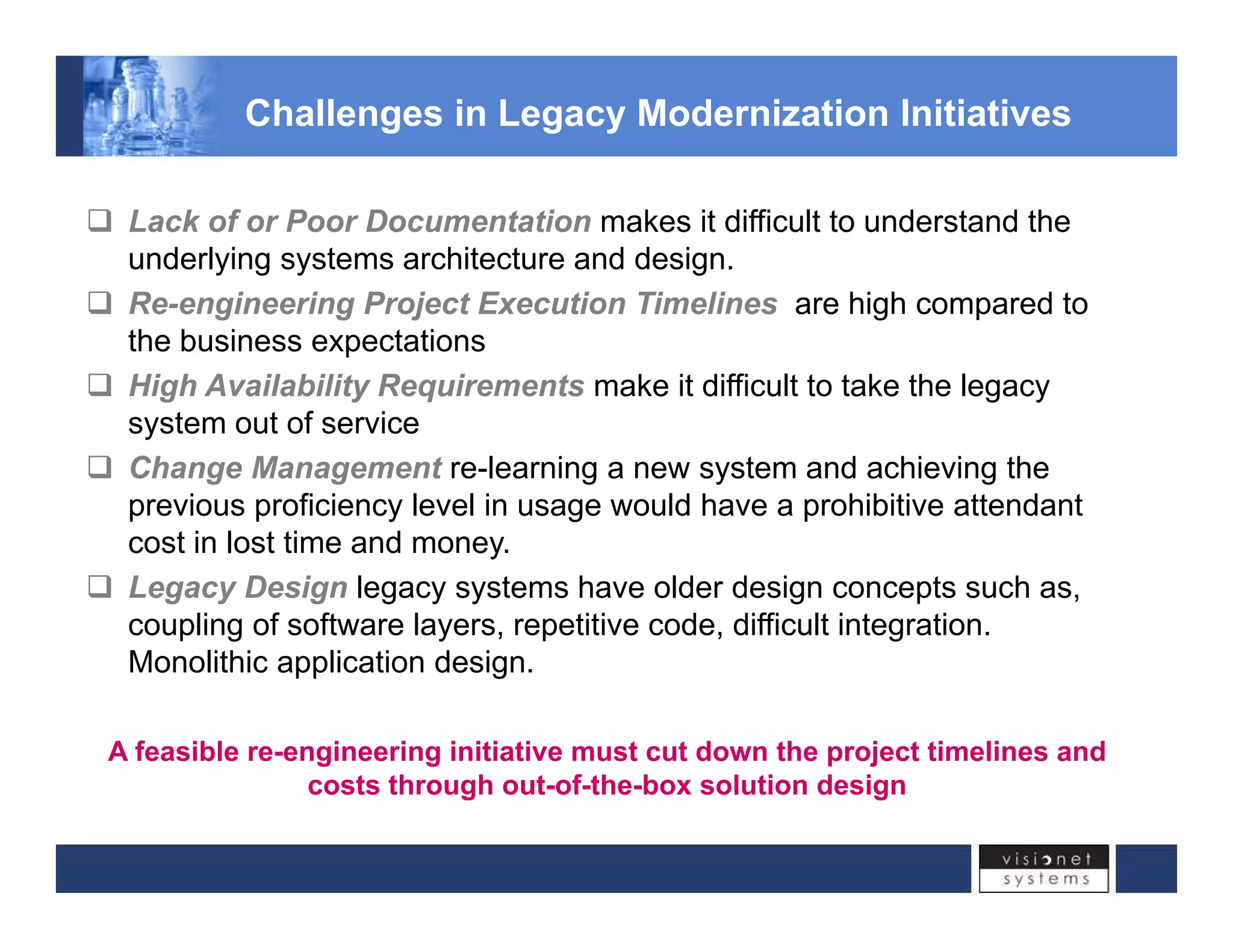 Challenges in Legacy Modernization Initiatives

❑ Lack of or Poor Documentation makes it difficult to understand the underlying systems architecture and design.

❑ Re-engineering Project Execution Timelines are high compared to the business expectations

❑ High Availability Requirements make it difficult to take the legacy system out of service

❑ Change Management re-learning a new system and achieving the previous proficiency level in usage would have a prohibitive attendant cost in lost time and money.

❑ Legacy Design legacy systems have older design concepts such as, coupling of software layers, repetitive code, difficult integration. Monolithic application design.

A feasible re-engineering initiative must cut down the project timelines and costs through out-of-the-box solution design

visionet
systems